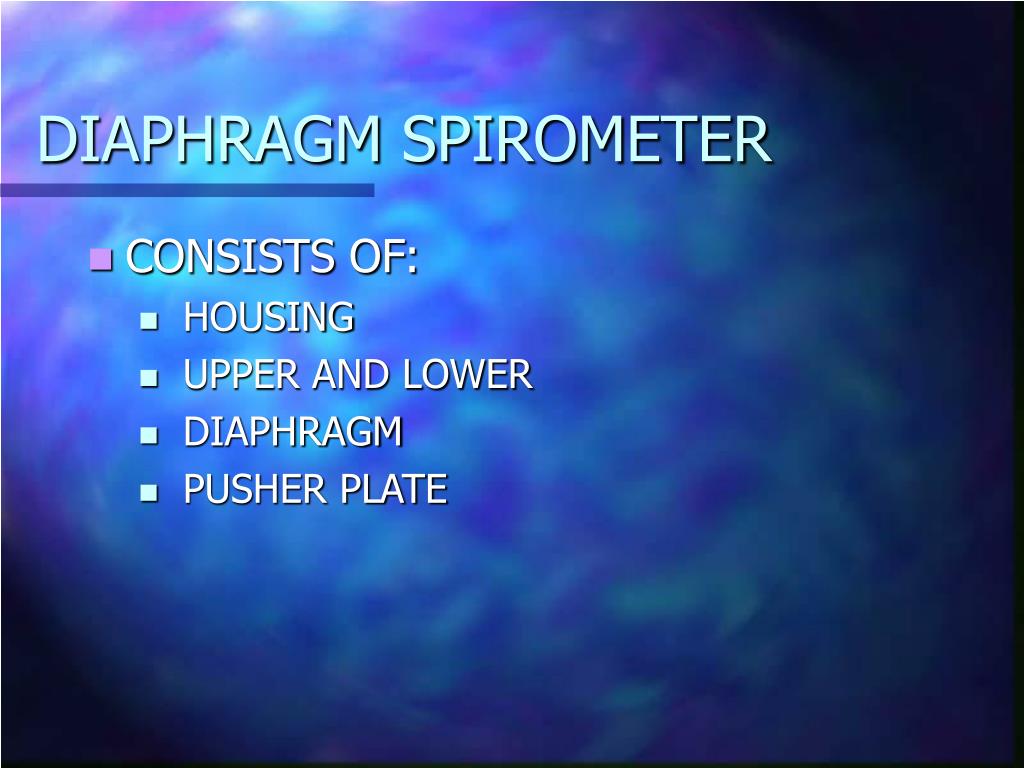 DIAPHRAGM SPIROMETER

- CONSISTS OF:
  - HOUSING
  - UPPER AND LOWER
  - DIAPHRAGM
  - PUSHER PLATE